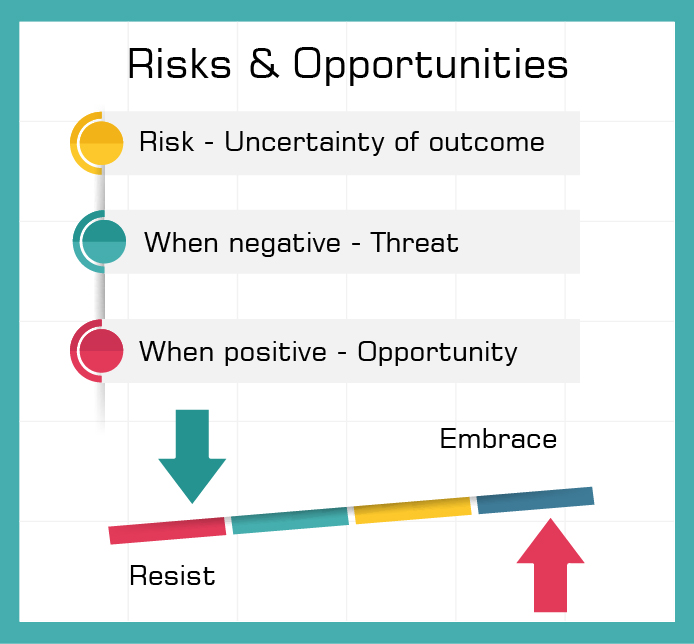 Risks & Opportunities

Risk - Uncertainty of outcome

When negative - Threat

When positive - Opportunity

Embrace

Resist